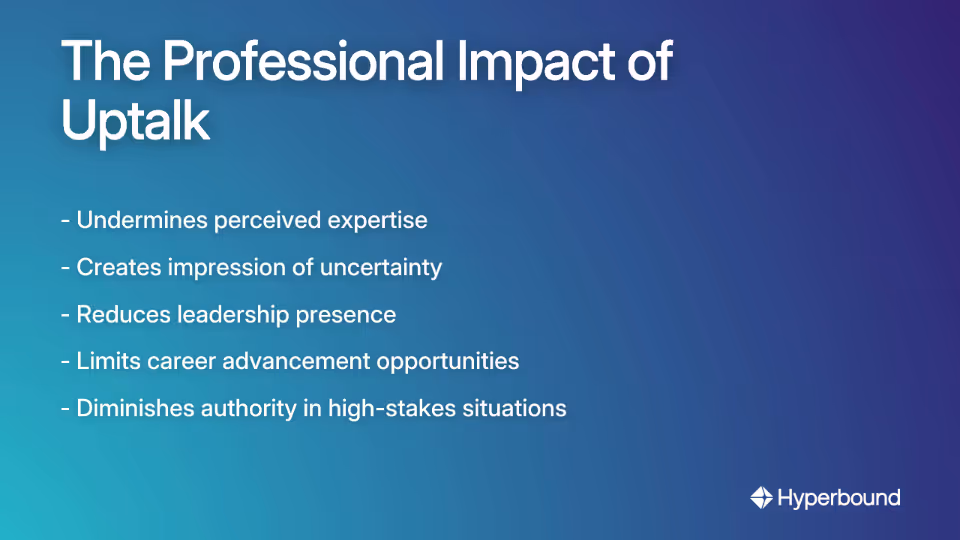 The Professional Impact of Uptalk

- Undermines perceived expertise

- Creates impression of uncertainty

- Reduces leadership presence

- Limits career advancement opportunities

- Diminishes authority in high-stakes situations

Hyperbound